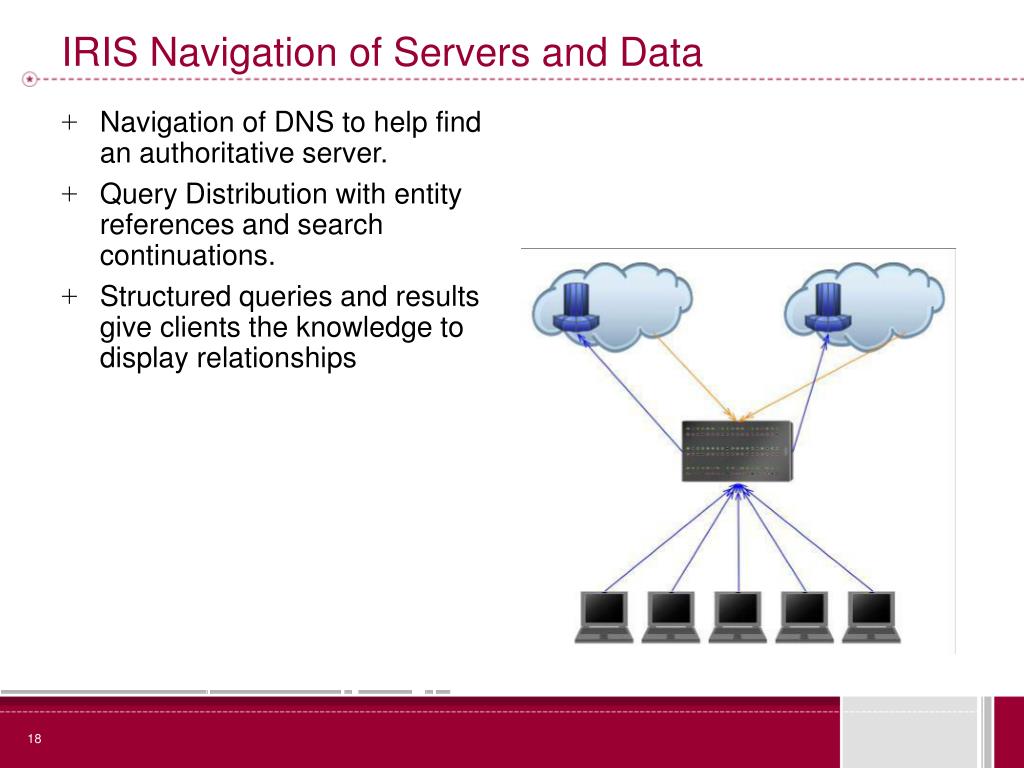 IRIS Navigation of Servers and Data

+ Navigation of DNS to help find an authoritative server.

+ Query Distribution with entity references and search continuations.

+ Structured queries and results give clients the knowledge to display relationships

18